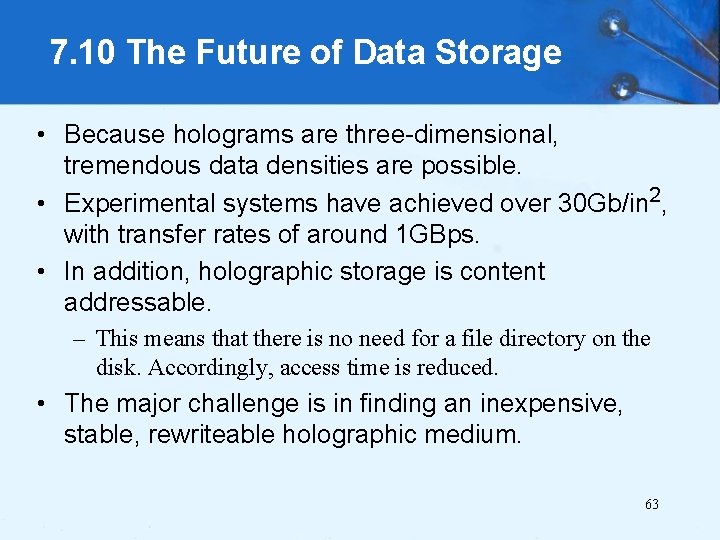 7.10 The Future of Data Storage

• Because holograms are three-dimensional, tremendous data densities are possible.

• Experimental systems have achieved over 30Gb/in$^2$, with transfer rates of around 1GBps.

• In addition, holographic storage is content addressable.

– This means that there is no need for a file directory on the disk. Accordingly, access time is reduced.

• The major challenge is in finding an inexpensive, stable, rewriteable holographic medium.

63